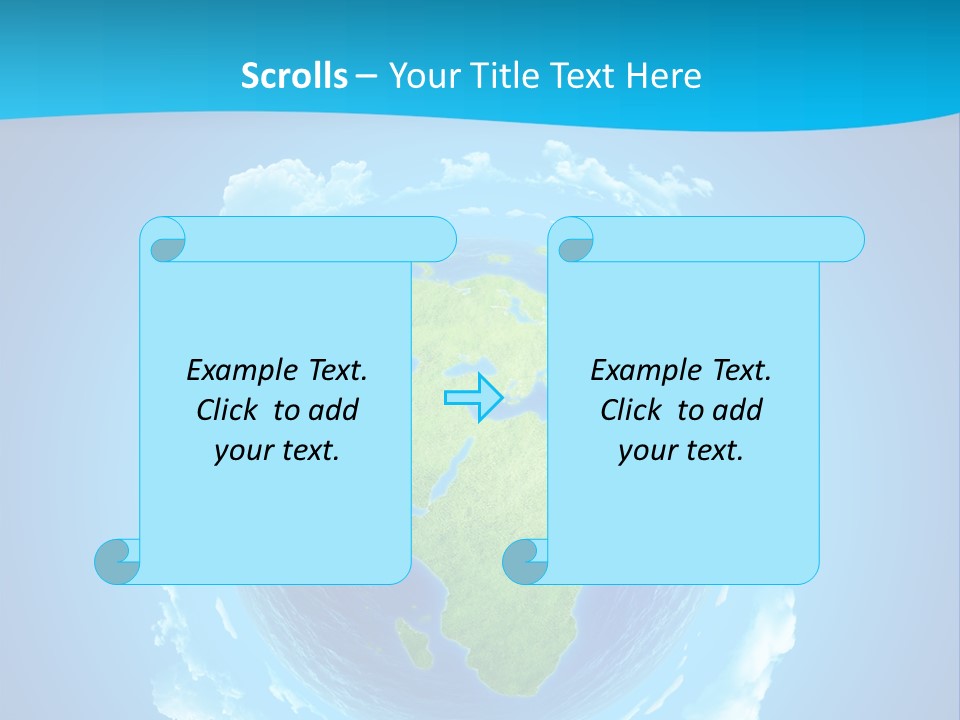 Scrolls – Your Title Text Here

Example Text. Click to add your text.

Example Text. Click to add your text.